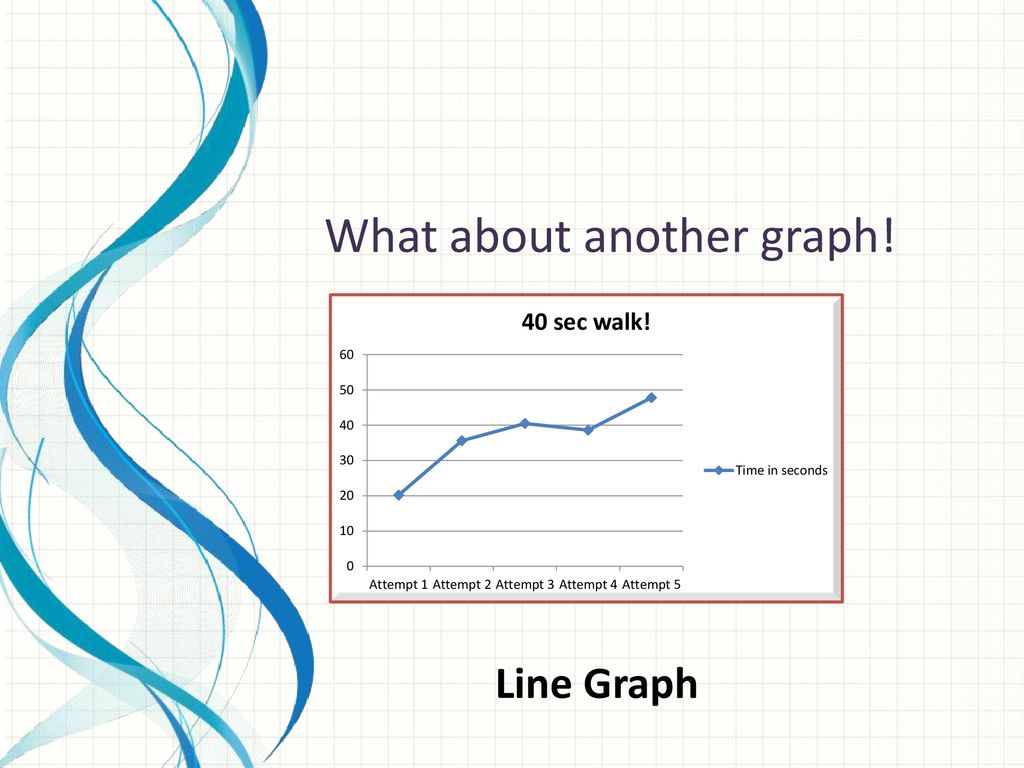 What about another graph!

40 sec walk!

60
50
40
30
20
10
0

Attempt 1 Attempt 2 Attempt 3 Attempt 4 Attempt 5

Time in seconds

Line Graph